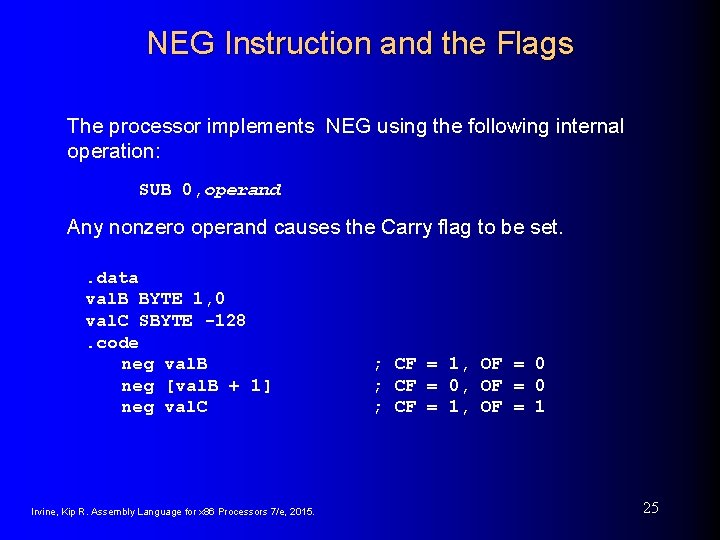 NEG Instruction and the Flags

The processor implements NEG using the following internal operation:

SUB 0,operand

Any nonzero operand causes the Carry flag to be set.

.data
valB BYTE 1,0
valC SBYTE -128
.code
neg valB ; CF = 1, OF = 0
neg [valB + 1] ; CF = 0, OF = 0
neg valC ; CF = 1, OF = 1

Irvine, Kip R. Assembly Language for x86 Processors 7/e, 2015.

25